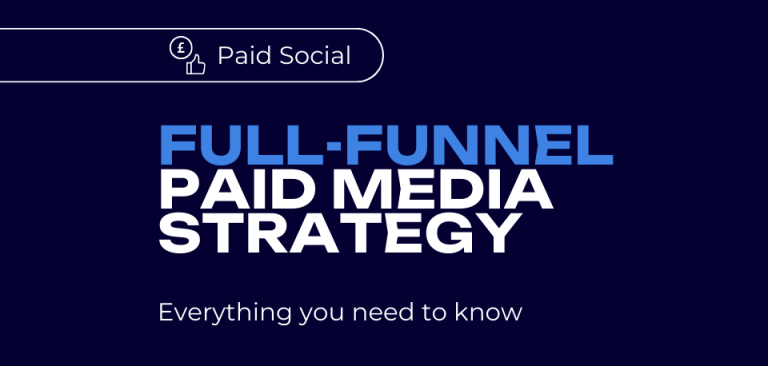 £ Paid Social

FULL-FUNNEL
PAID MEDIA
STRATEGY

Everything you need to know